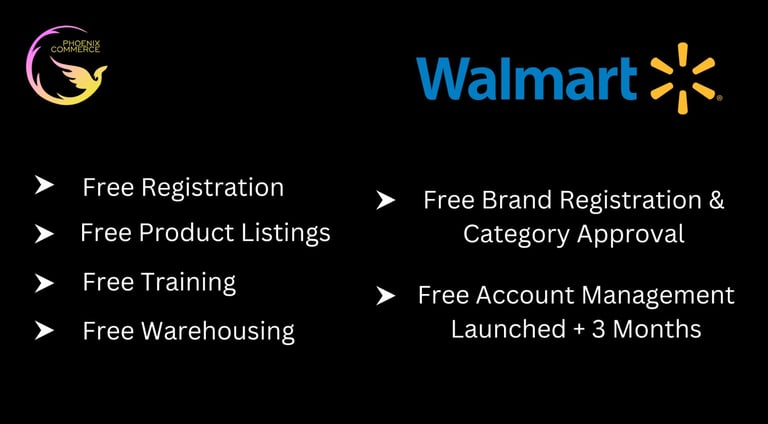 PHOENIX COMMERCE

Walmart

➤ Free Registration

➤ Free Product Listings

➤ Free Training

➤ Free Warehousing

➤ Free Brand Registration & Category Approval

➤ Free Account Management Launched + 3 Months